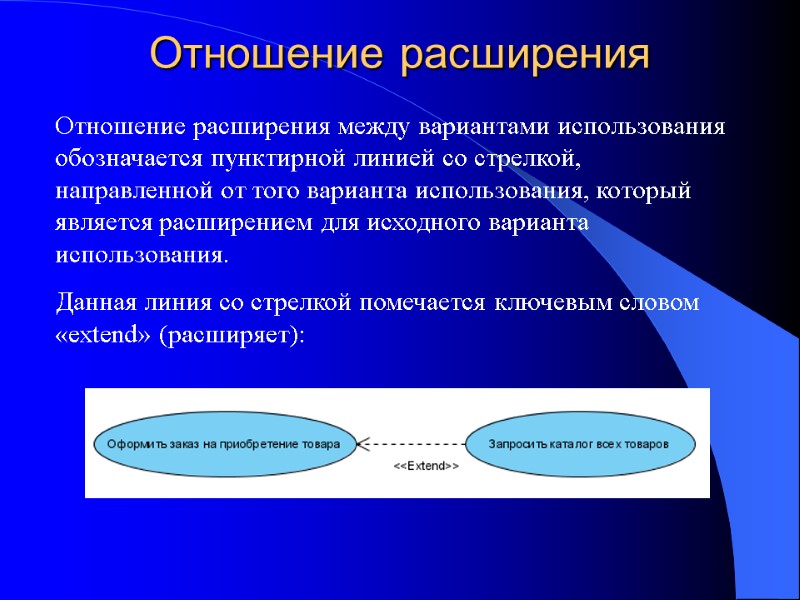 Отношение расширения

Отношение расширения между вариантами использования обозначается пунктирной линией со стрелкой, направленной от того варианта использования, который является расширением для исходного варианта использования.

Данная линия со стрелкой помечается ключевым словом «extend» (расширяет):

Оформить заказ на приобретение товара

<<Extend>>

Запросить каталог всех товаров